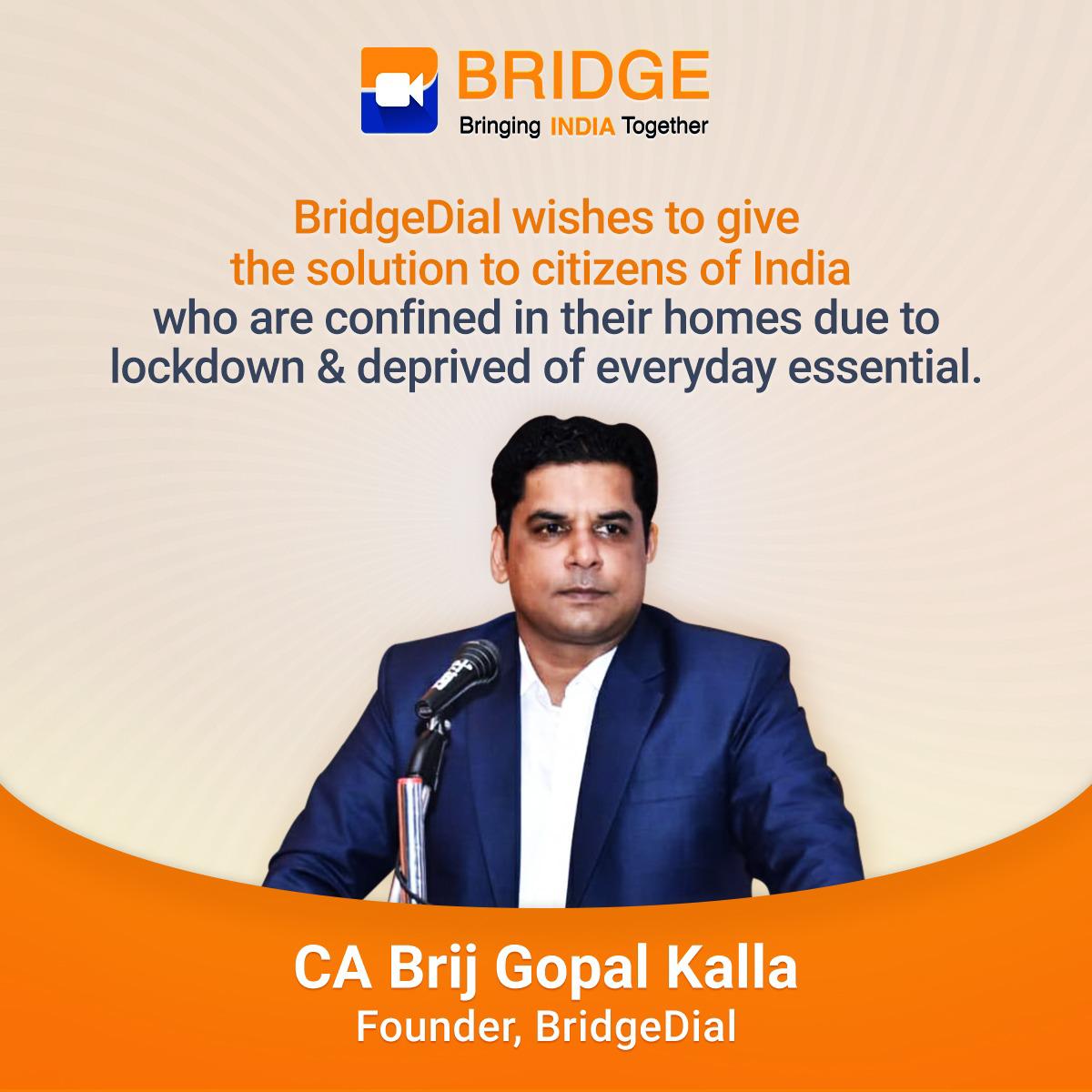 BRIDGE
Bringing INDIA Together

BridgeDial wishes to give the solution to citizens of India who are confined in their homes due to lockdown & deprived of everyday essential.

CA Brij Gopal Kalla
Founder, BridgeDial